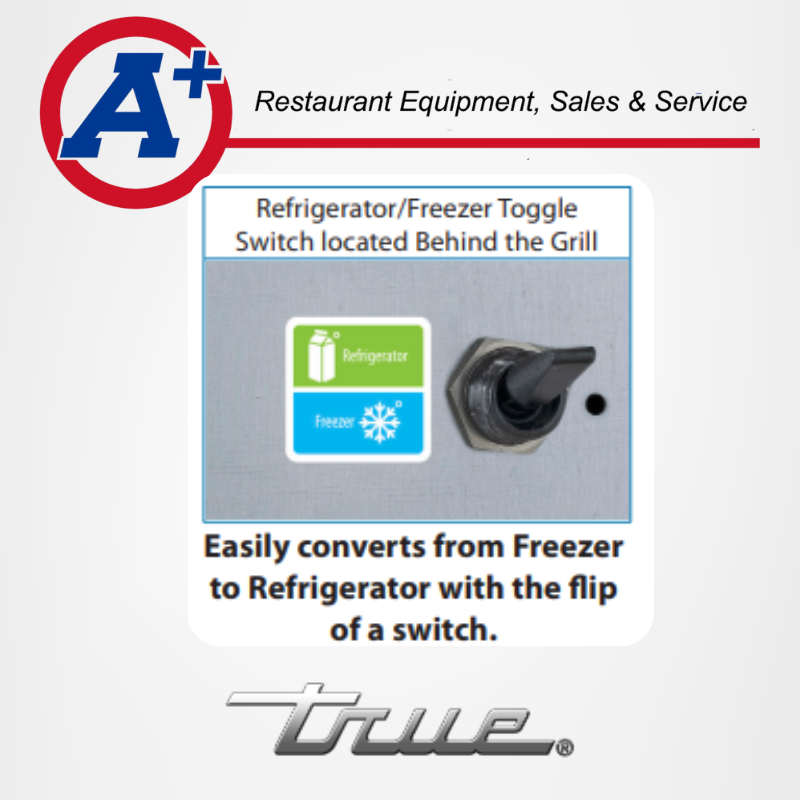 A+

Restaurant Equipment, Sales & Service

Refrigerator/Freezer Toggle Switch located Behind the Grill

Refrigerator

Freezer

Easily converts from Freezer to Refrigerator with the flip of a switch.

true®